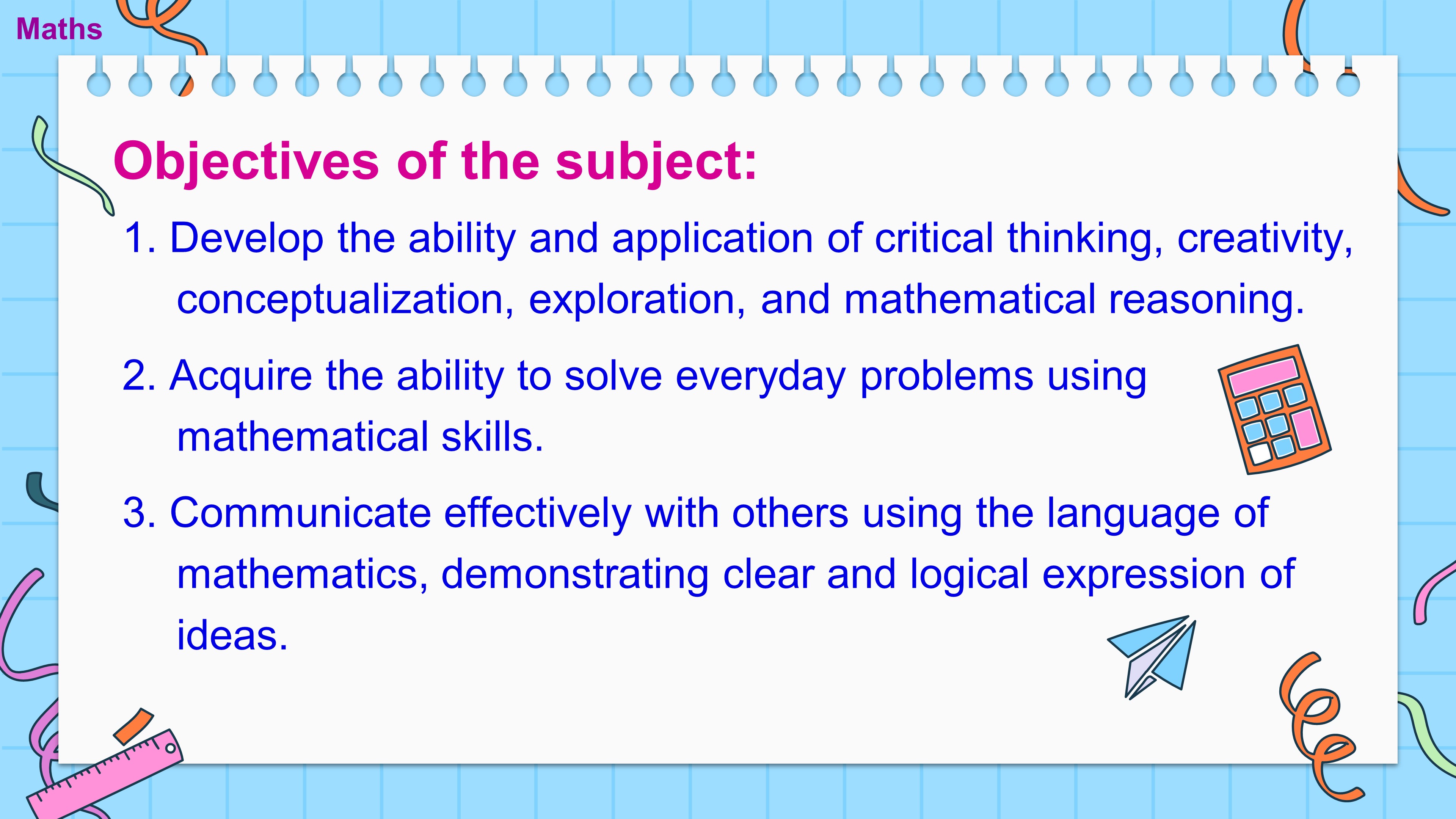 Maths

Objectives of the subject:

1. Develop the ability and application of critical thinking, creativity, conceptualization, exploration, and mathematical reasoning.

2. Acquire the ability to solve everyday problems using mathematical skills.

3. Communicate effectively with others using the language of mathematics, demonstrating clear and logical expression of ideas.